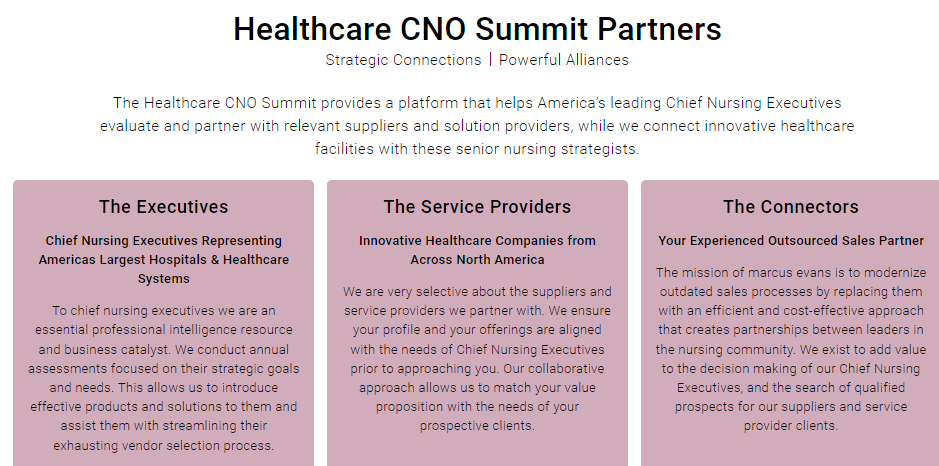 Healthcare CNO Summit Partners

Strategic Connections | Powerful Alliances

The Healthcare CNO Summit provides a platform that helps America's leading Chief Nursing Executives evaluate and partner with relevant suppliers and solution providers, while we connect innovative healthcare facilities with these senior nursing strategists.

The Executives

Chief Nursing Executives Representing Americas Largest Hospitals & Healthcare Systems

To chief nursing executives we are an essential professional intelligence resource and business catalyst. We conduct annual assessments focused on their strategic goals and needs. This allows us to introduce effective products and solutions to them and assist them with streamlining their exhausting vendor selection process.

The Service Providers

Innovative Healthcare Companies from Across North America

We are very selective about the suppliers and service providers we partner with. We ensure your profile and your offerings are aligned with the needs of Chief Nursing Executives prior to approaching you. Our collaborative approach allows us to match your value proposition with the needs of your prospective clients.

The Connectors

Your Experienced Outsourced Sales Partner

The mission of marcus evans is to modernize outdated sales processes by replacing them with an efficient and cost-effective approach that creates partnerships between leaders in the nursing community. We exist to add value to the decision making of our Chief Nursing Executives, and the search of qualified prospects for our suppliers and service provider clients.